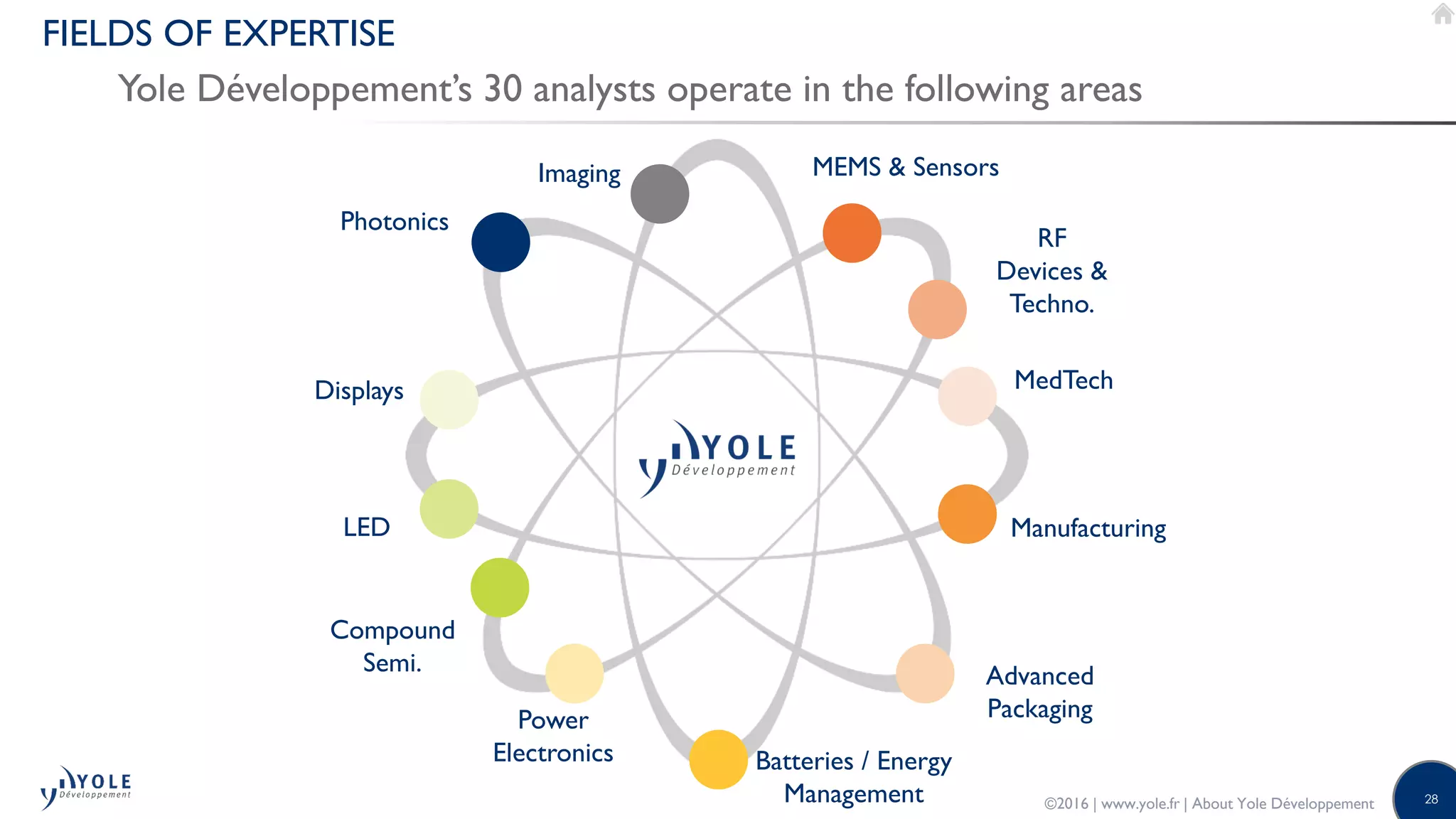 FIELDS OF EXPERTISE

Yole Développement's 30 analysts operate in the following areas

Imaging

MEMS & Sensors

Photonics

RF Devices & Techno.

Displays

MedTech

YOLE Développement

LED

Manufacturing

Compound Semi.

Advanced Packaging

Power Electronics

Batteries / Energy Management

YOLE Développement

©2016 | www.yole.fr | About Yole Développement

28